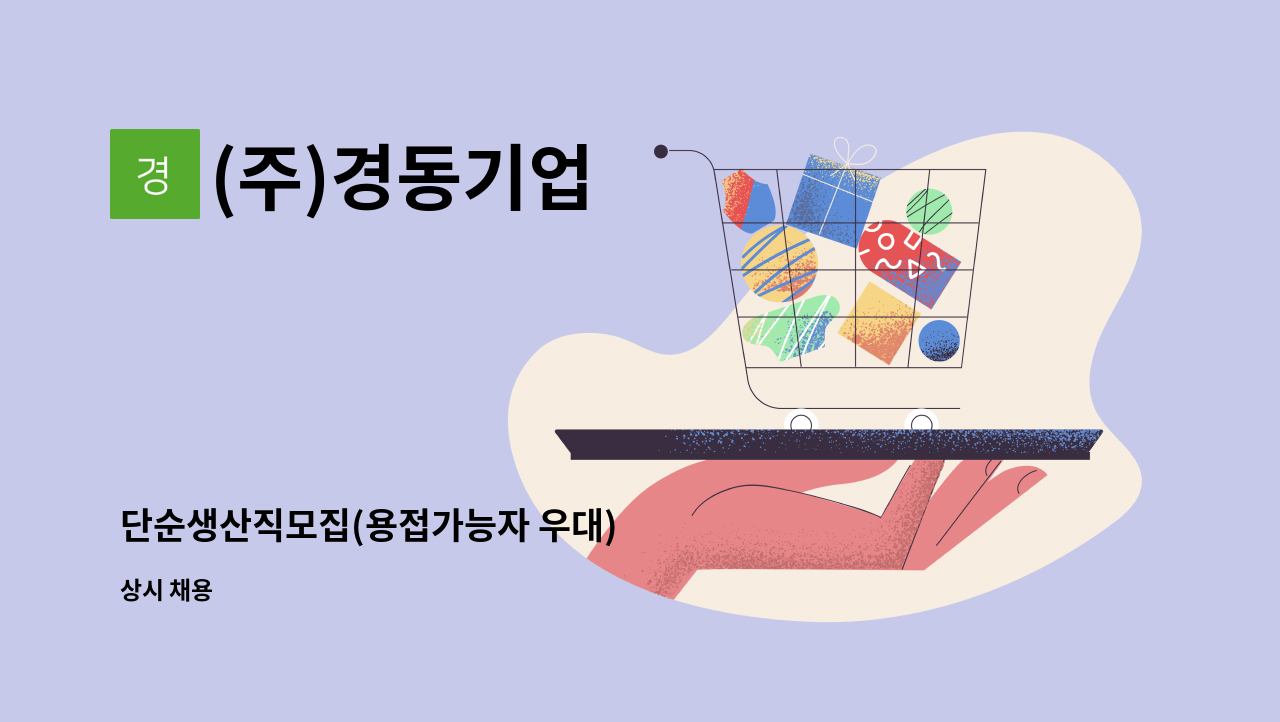 경 (주)경동기업

단순생산직모집(용접가능자 우대)

상시 채용